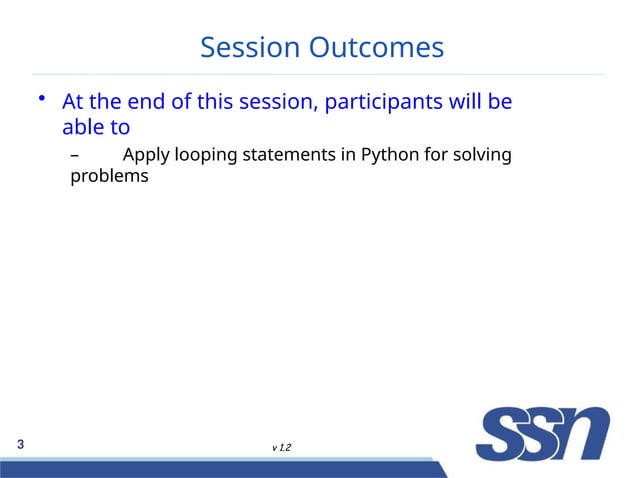 Session Outcomes

• At the end of this session, participants will be able to

– Apply looping statements in Python for solving problems

3

v 1.2

ssn